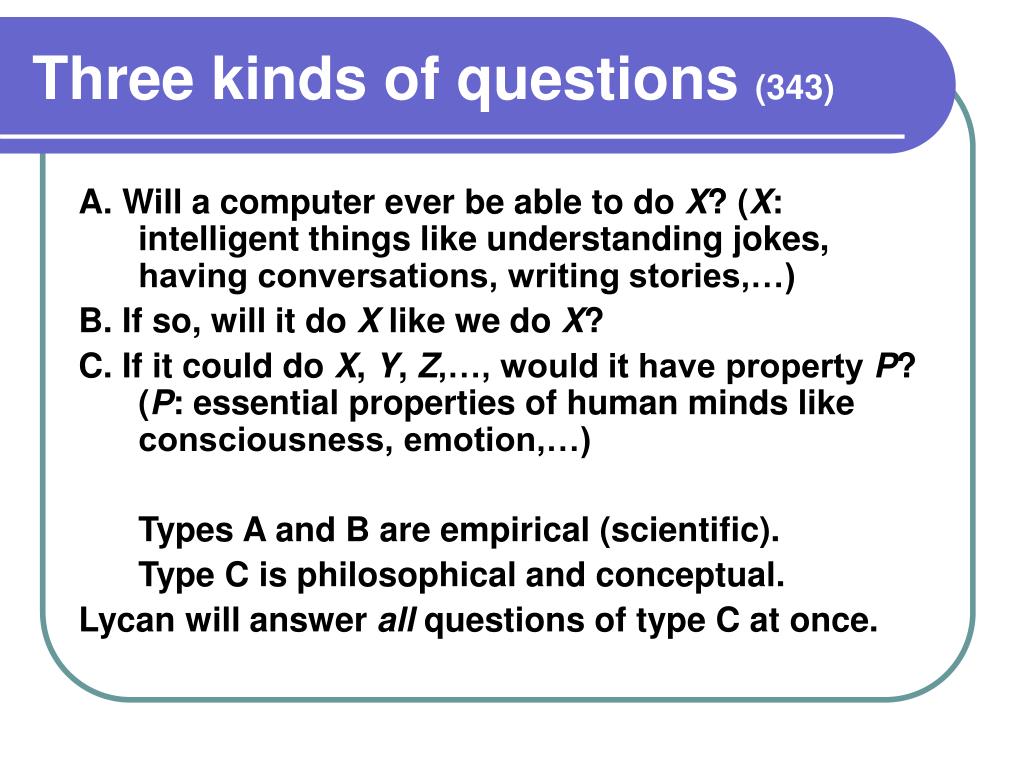 Three kinds of questions (343)

A. Will a computer ever be able to do X? (X: intelligent things like understanding jokes, having conversations, writing stories,…)

B. If so, will it do X like we do X?

C. If it could do X, Y, Z,…, would it have property P? (P: essential properties of human minds like consciousness, emotion,…)

Types A and B are empirical (scientific).

Type C is philosophical and conceptual.

Lycan will answer all questions of type C at once.